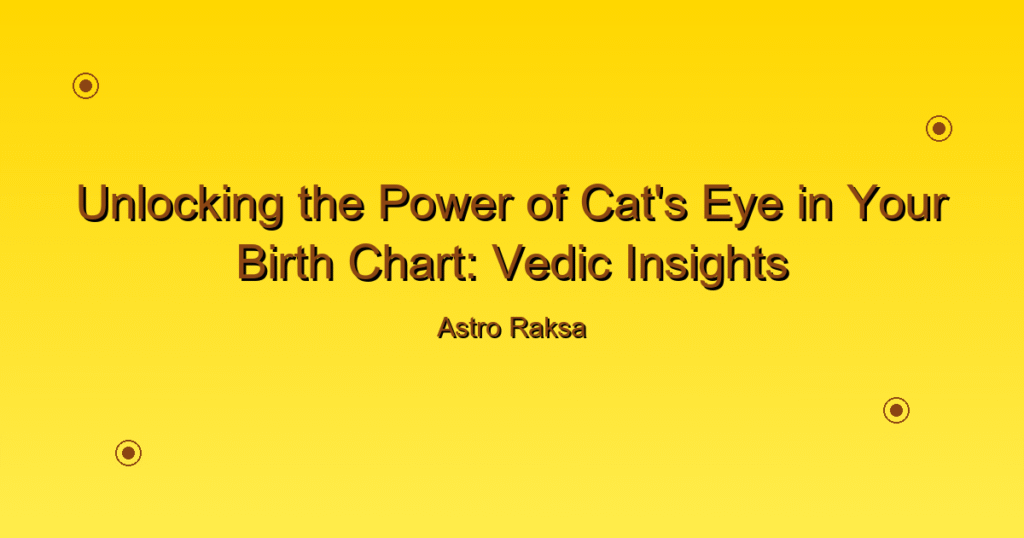 Unlocking the Power of Cat's Eye in Your Birth Chart: Vedic Insights

Astro Raksa